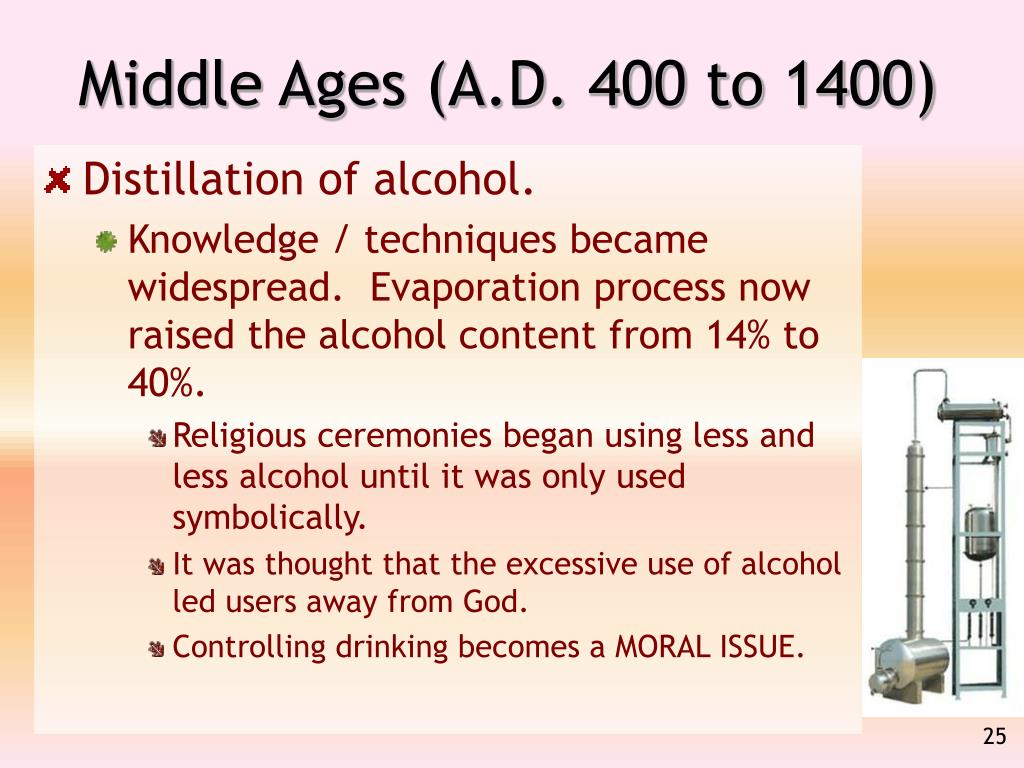 Middle Ages (A.D. 400 to 1400)

Distillation of alcohol.

Knowledge / techniques became widespread.  Evaporation process now raised the alcohol content from 14% to 40%.

Religious ceremonies began using less and less alcohol until it was only used symbolically.

It was thought that the excessive use of alcohol led users away from God.

Controlling drinking becomes a MORAL ISSUE.

25